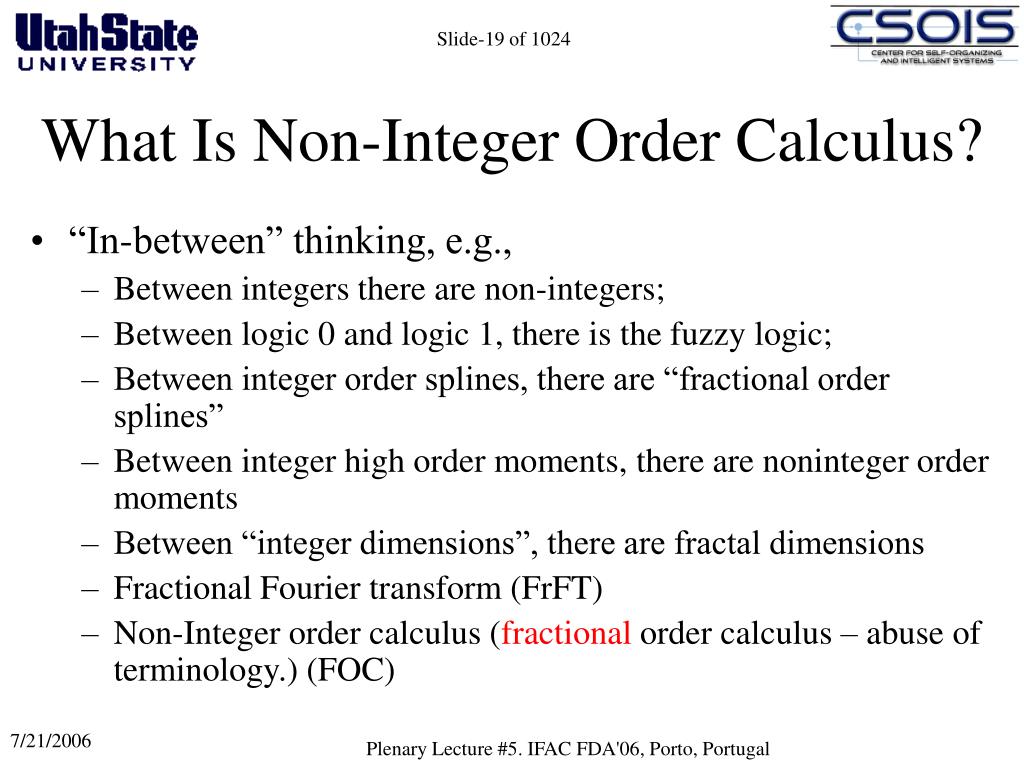 UtahState UNIVERSITY

Slide-19 of 1024

CSOIS CENTER FOR SELF-ORGANIZING AND INTELLIGENT SYSTEMS

What Is Non-Integer Order Calculus?

• “In-between” thinking, e.g.,
– Between integers there are non-integers;
– Between logic 0 and logic 1, there is the fuzzy logic;
– Between integer order splines, there are “fractional order splines”
– Between integer high order moments, there are noninteger order moments
– Between “integer dimensions”, there are fractal dimensions
– Fractional Fourier transform (FrFT)
– Non-Integer order calculus (fractional order calculus – abuse of terminology.) (FOC)

7/21/2006

Plenary Lecture #5. IFAC FDA'06, Porto, Portugal